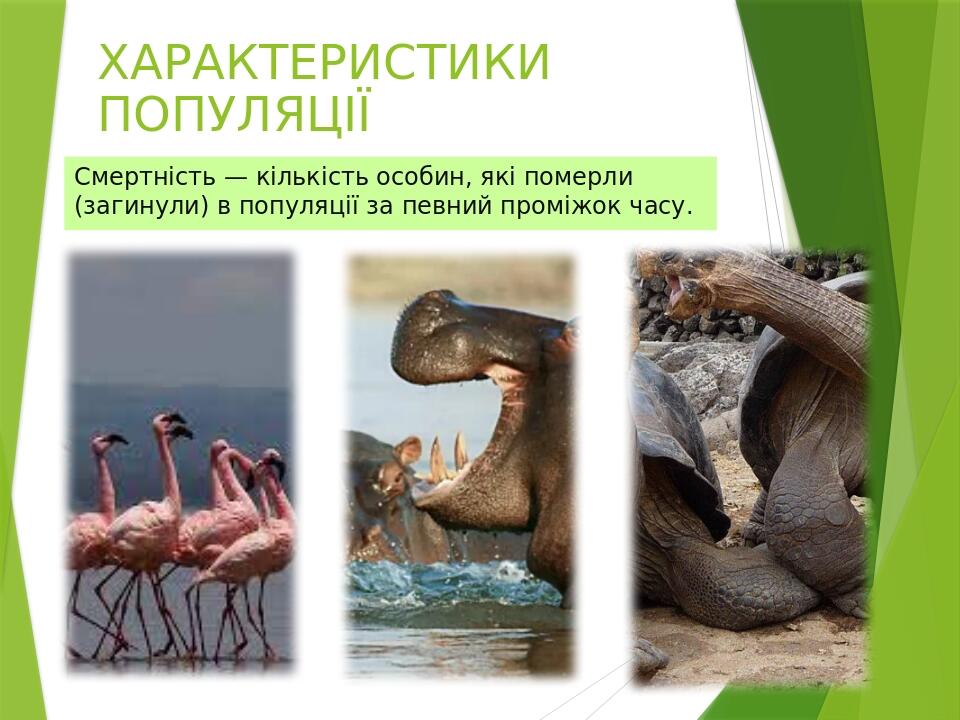 ХАРАКТЕРИСТИКИ ПОПУЛЯЦІЇ

Смертність — кількість особин, які померли (загинули) в популяції за певний проміжок часу.